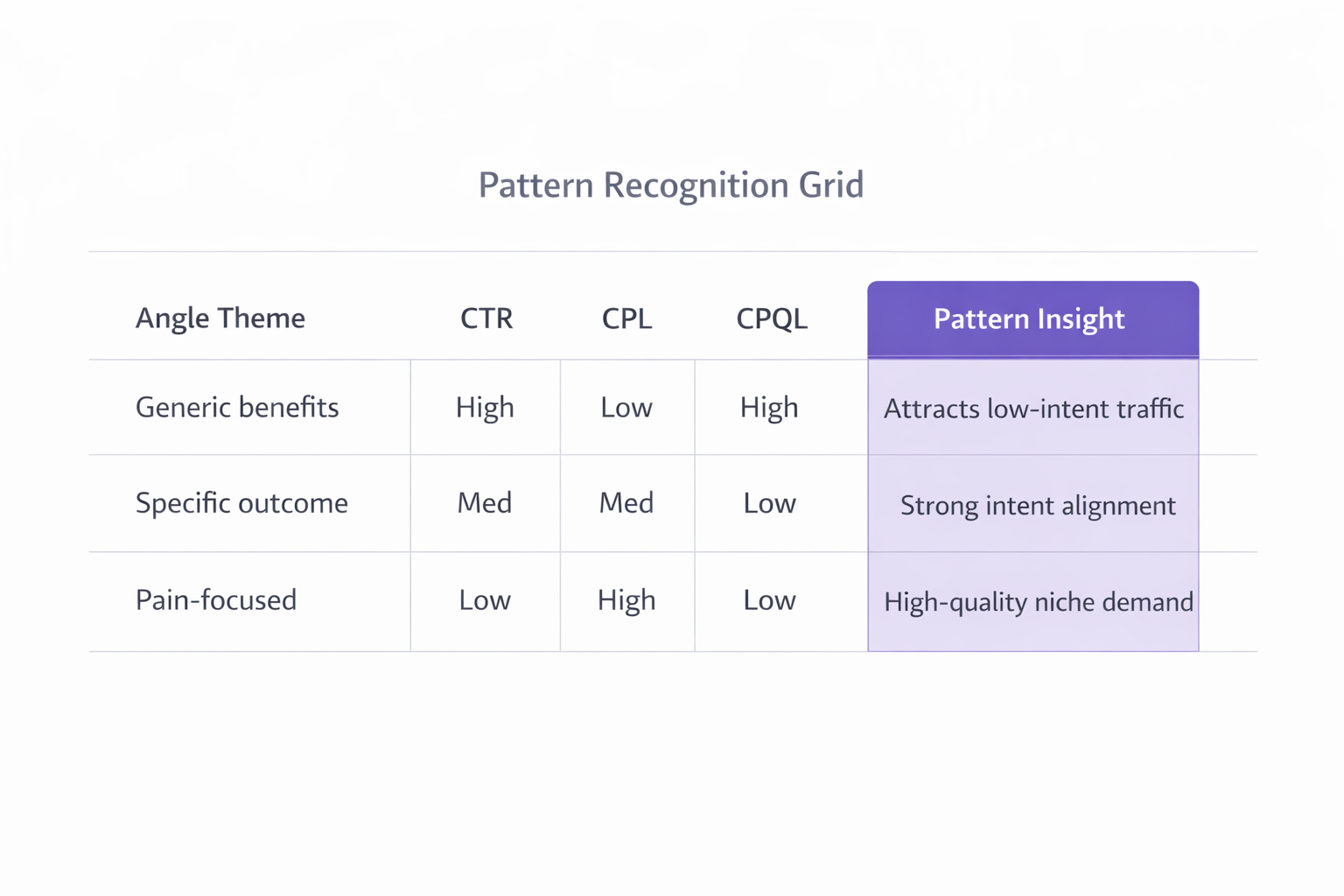 Pattern Recognition Grid

| Angle Theme | CTR | CPL | CPQL | Pattern Insight |
|---|---|---|---|---|
| Generic benefits | High | Low | High | Attracts low-intent traffic |
| Specific outcome | Med | Med | Low | Strong intent alignment |
| Pain-focused | Low | High | Low | High-quality niche demand |